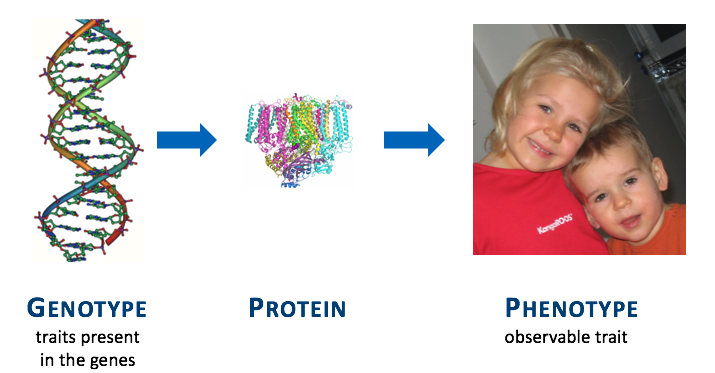 KangaROOS

GENOTYPE
traits present in the genes

PROTEIN

PHENOTYPE
observable trait